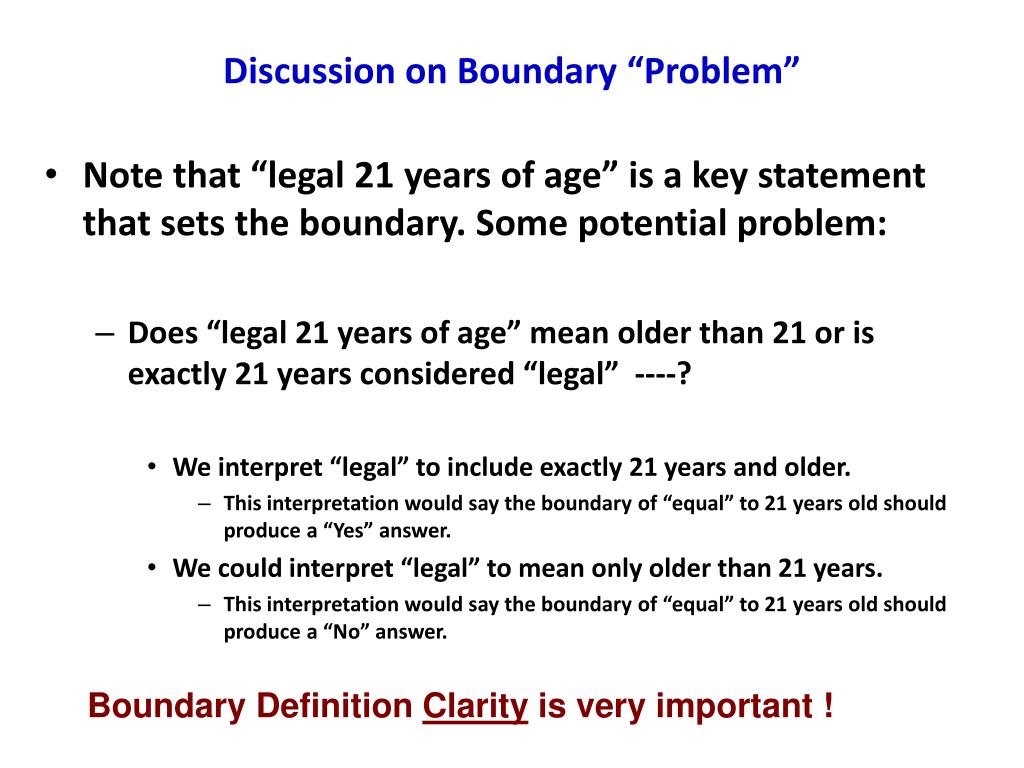 Discussion on Boundary “Problem”

• Note that “legal 21 years of age” is a key statement that sets the boundary. Some potential problem:

– Does “legal 21 years of age” mean older than 21 or is exactly 21 years considered “legal” ----?

• We interpret “legal” to include exactly 21 years and older.

– This interpretation would say the boundary of “equal” to 21 years old should produce a “Yes” answer.

• We could interpret “legal” to mean only older than 21 years.

– This interpretation would say the boundary of “equal” to 21 years old should produce a “No” answer.

Boundary Definition Clarity is very important !